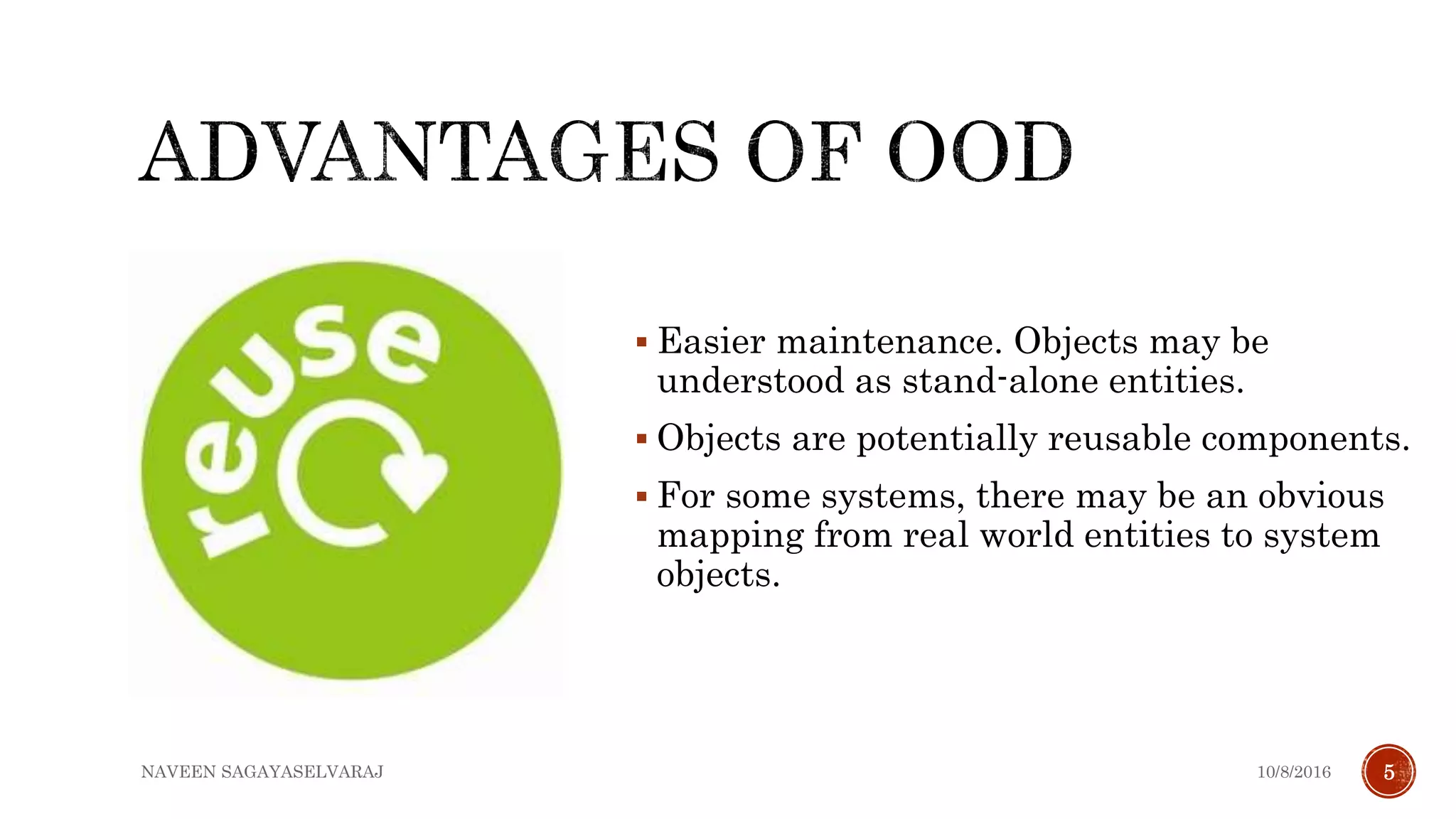 ADVANTAGES OF OOD

reuse

▪ Easier maintenance. Objects may be understood as stand-alone entities.

▪ Objects are potentially reusable components.

▪ For some systems, there may be an obvious mapping from real world entities to system objects.

NAVEEN SAGAYASELVARAJ

10/8/2016

5